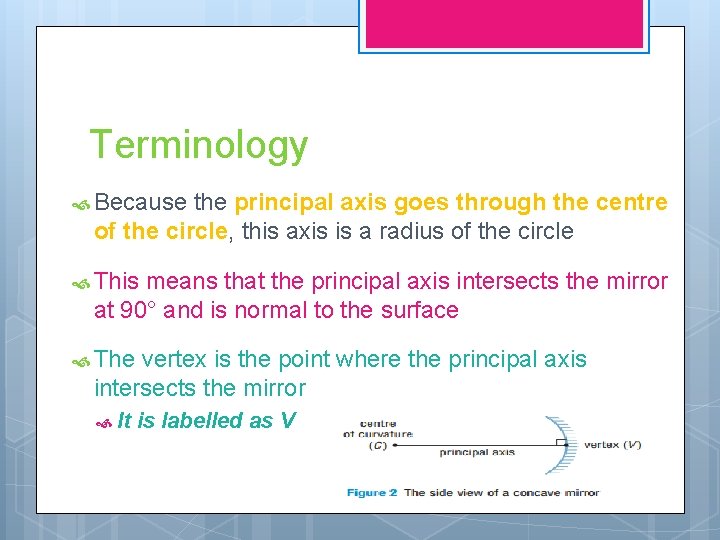 Terminology

Because the principal axis goes through the centre of the circle, this axis is a radius of the circle

This means that the principal axis intersects the mirror at 90° and is normal to the surface

The vertex is the point where the principal axis intersects the mirror

It is labelled as V

centre of curvature (C)

principal axis

vertex (V)

Figure 2 The side view of a concave mirror